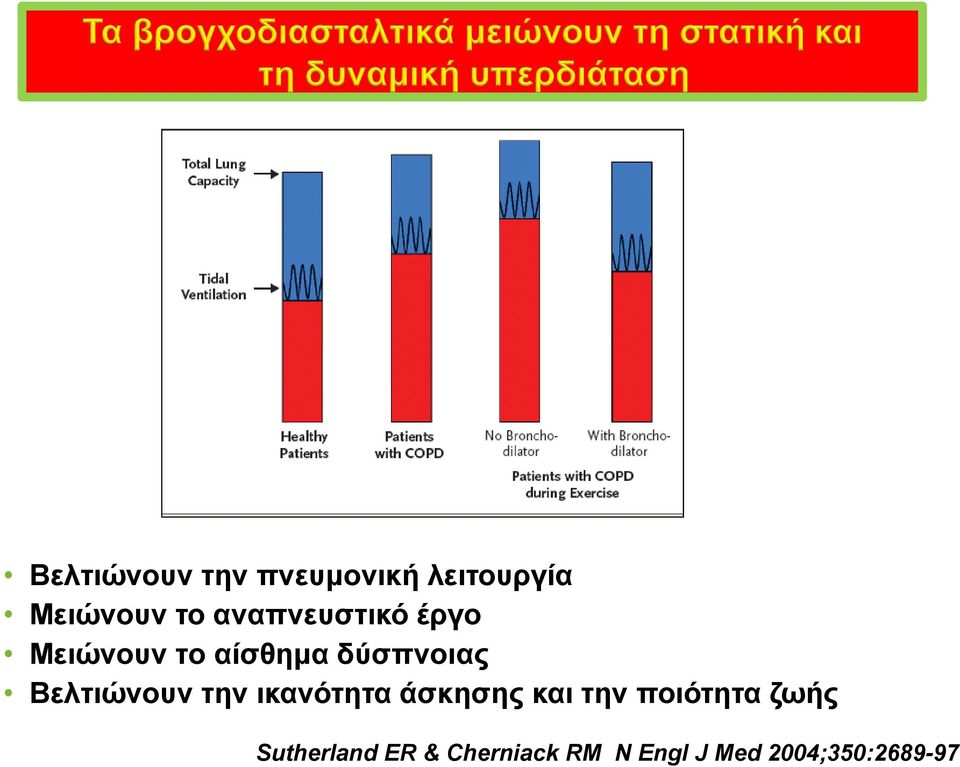 Τα βρογχοδιασταλτικά μειώνουν τη στατική και τη δυναμική υπερδιάταση

Total Lung Capacity

Tidal Ventilation

Healthy Patients

Patients with COPD

No Bronchodilator

With Bronchodilator

Patients with COPD during Exercise

• Βελτιώνουν την πνευμονική λειτουργία
• Μειώνουν το αναπνευστικό έργο
• Μειώνουν το αίσθημα δύσπνοιας
• Βελτιώνουν την ικανότητα άσκησης και την ποιότητα ζωής

Sutherland ER & Cherniack RM N Engl J Med 2004;350:2689-97